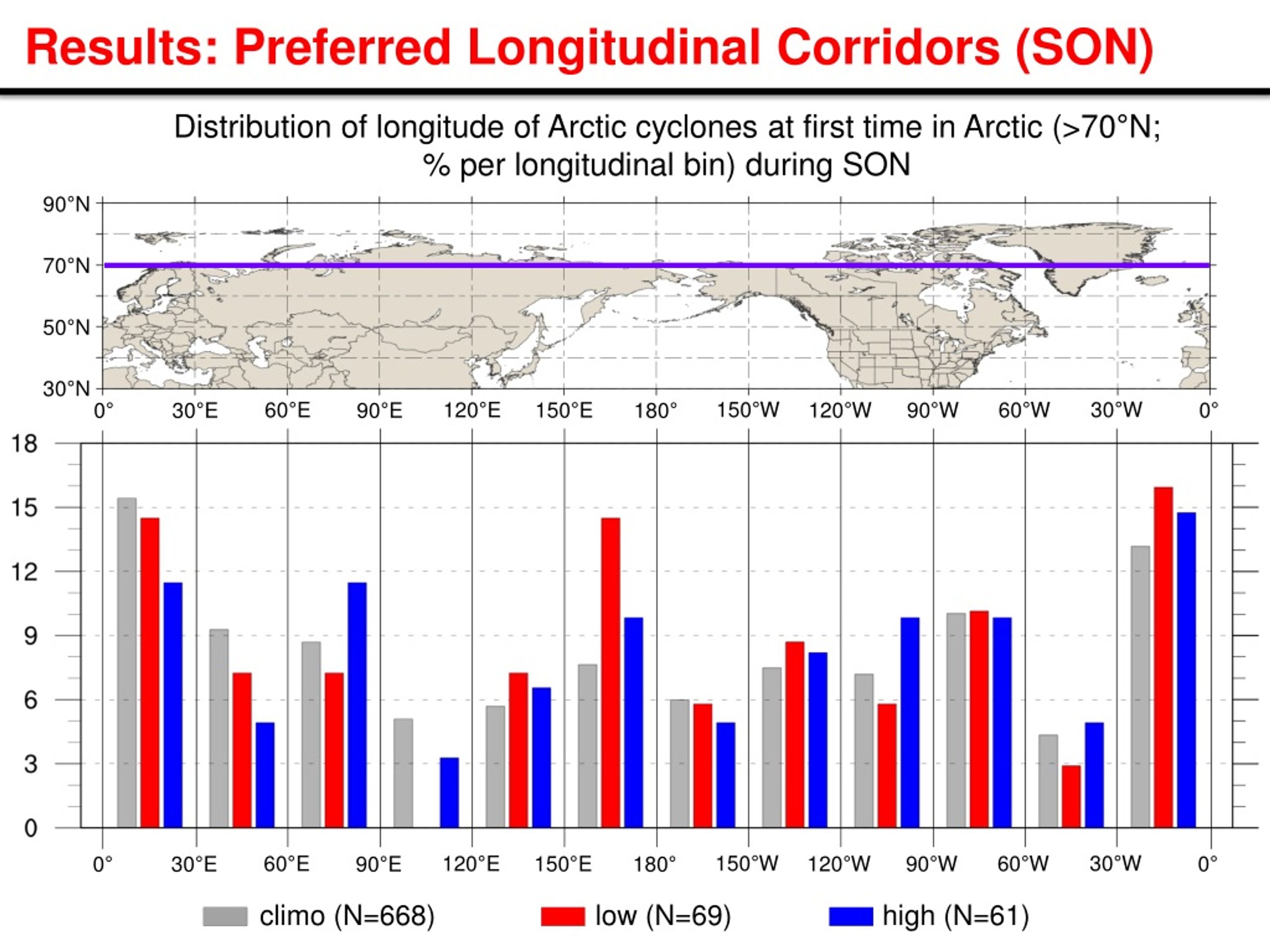 Results: Preferred Longitudinal Corridors (SON)

Distribution of longitude of Arctic cyclones at first time in Arctic (>70°N; % per longitudinal bin) during SON

90°N
70°N
50°N
30°N
0° 30°E 60°E 90°E 120°E 150°E 180° 150°W 120°W 90°W 60°W 30°W 0°

18
15
12
9
6
3
0
0° 30°E 60°E 90°E 120°E 150°E 180° 150°W 120°W 90°W 60°W 30°W 0°

climo (N=668) low (N=69) high (N=61)